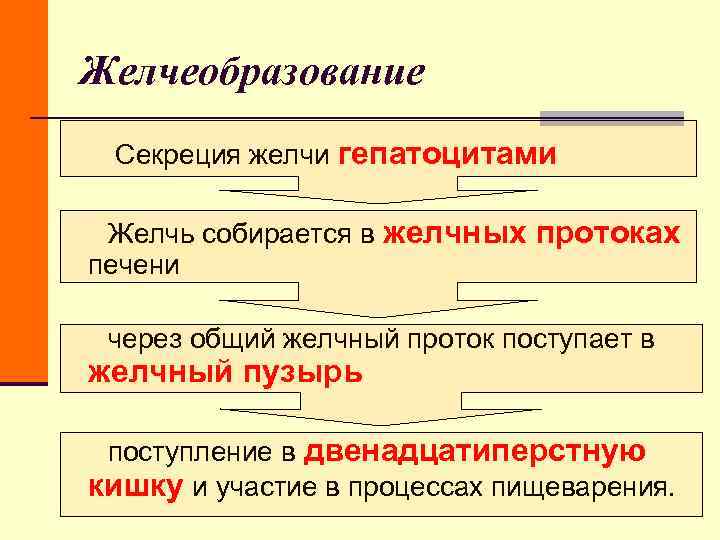 Желчеобразование

Секреция желчи гепатоцитами

Желчь собирается в желчных протоках печени

через общий желчный проток поступает в желчный пузырь

поступление в двенадцатиперстную кишку и участие в процессах пищеварения.